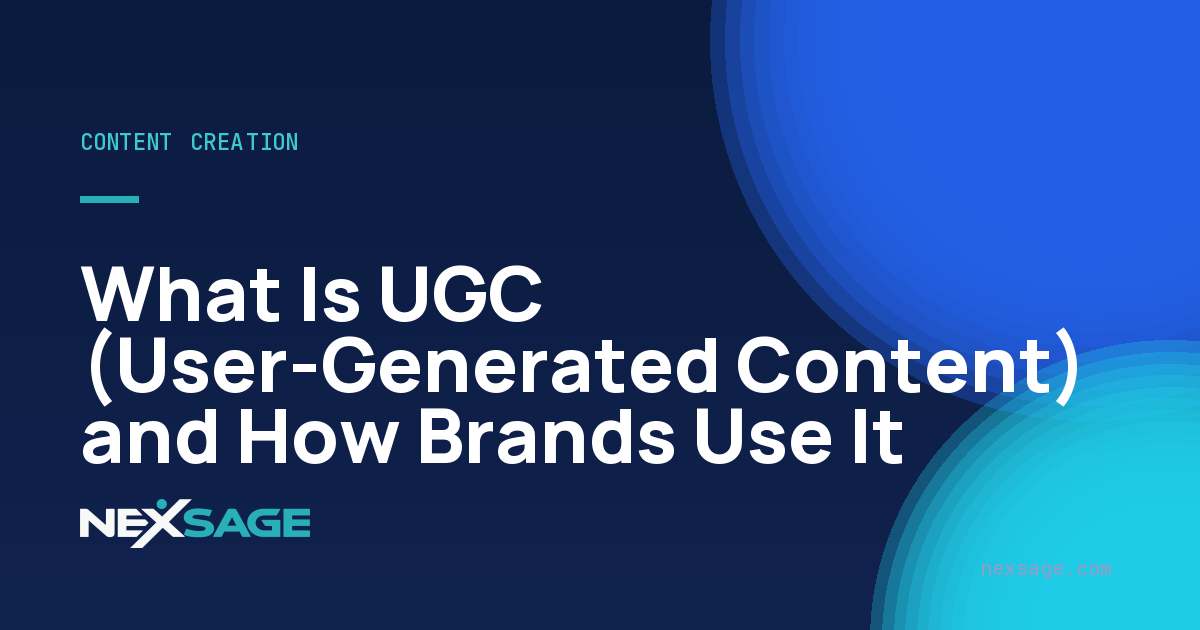 CONTENT CREATION

What Is UGC (User-Generated Content) and How Brands Use It

NEXSAGE

nexsage.com